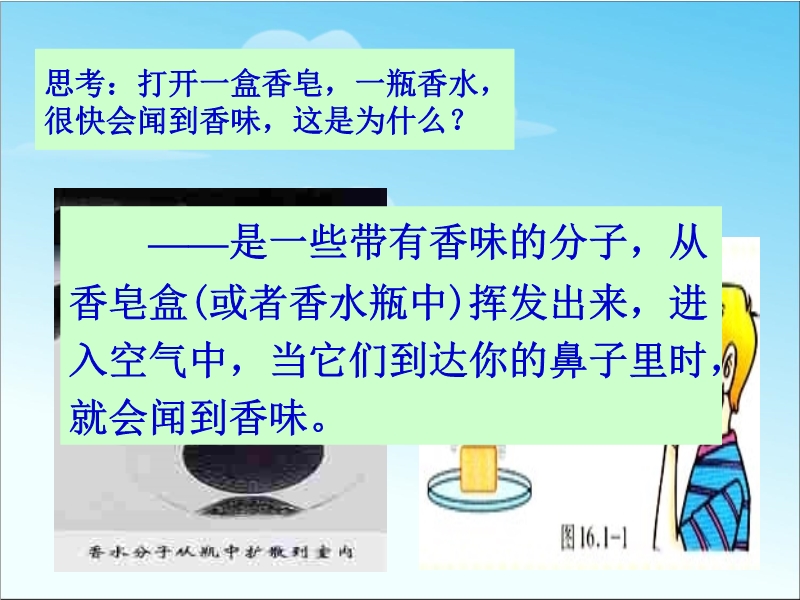 思考：打开一盒香皂，一瓶香水，很快会闻到香味，这是为什么？

——是一些带有香味的分子，从香皂盒(或者香水瓶中)挥发出来，进入空气中，当它们到达你的鼻子里时，就会闻到香味。

香水分子从瓶中扩散到室内

图16.1-1